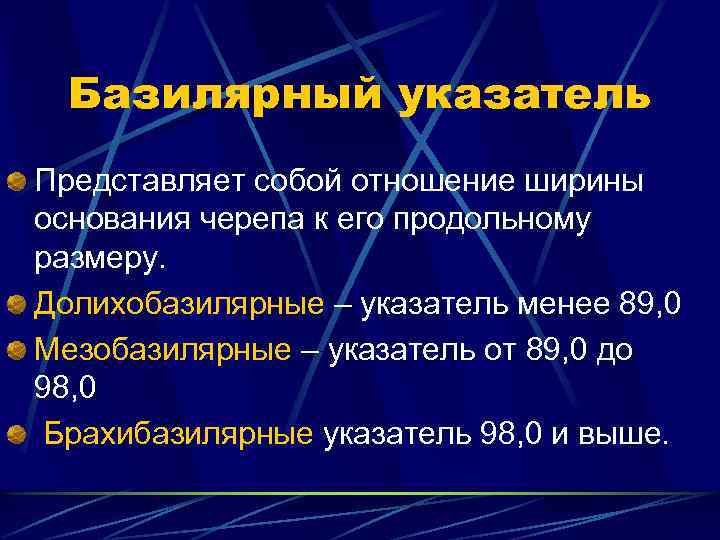 Базилярный указатель

Представляет собой отношение ширины основания черепа к его продольному размеру.

Долихобазилярные – указатель менее 89,0

Мезобазилярные – указатель от 89,0 до 98,0

Брахибазилярные указатель 98,0 и выше.